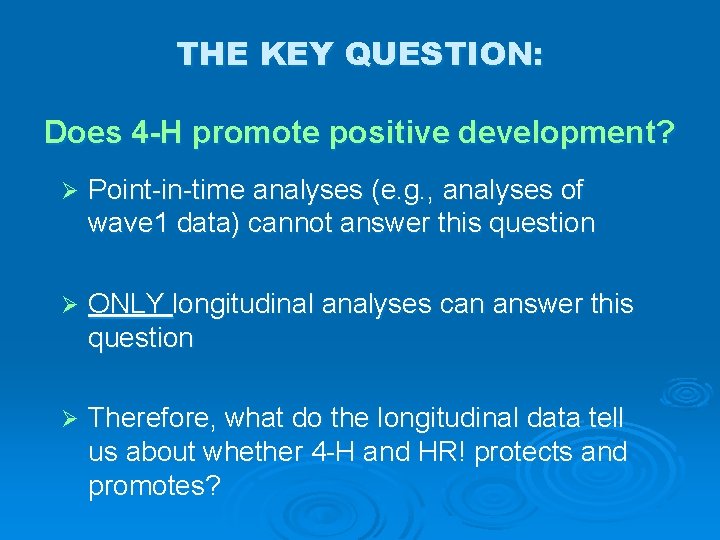 THE KEY QUESTION:

Does 4-H promote positive development?

➢ Point-in-time analyses (e.g., analyses of wave1 data) cannot answer this question

➢ ONLY longitudinal analyses can answer this question

➢ Therefore, what do the longitudinal data tell us about whether 4-H and HR! protects and promotes?